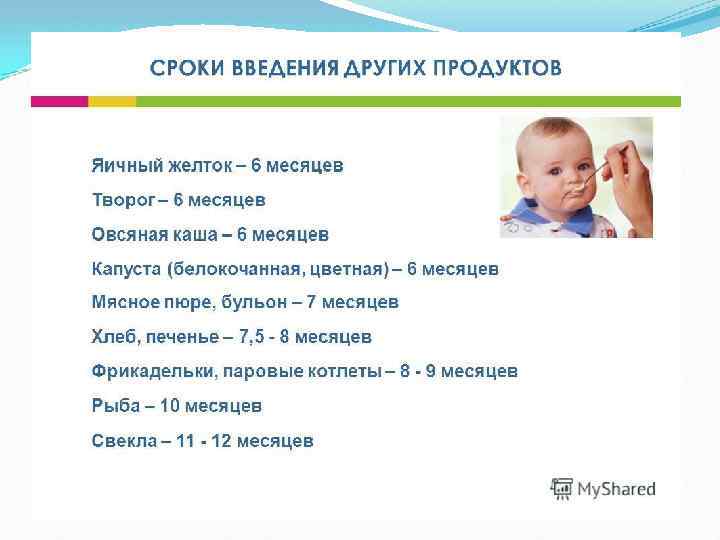 СРОКИ ВВЕДЕНИЯ ДРУГИХ ПРОДУКТОВ

Яичный желток – 6 месяцев

Творог – 6 месяцев

Овсяная каша – 6 месяцев

Капуста (белокочанная, цветная) – 6 месяцев

Мясное пюре, бульон – 7 месяцев

Хлеб, печенье – 7,5 - 8 месяцев

Фрикадельки, паровые котлеты – 8 - 9 месяцев

Рыба – 10 месяцев

Свекла – 11 - 12 месяцев

MyShared